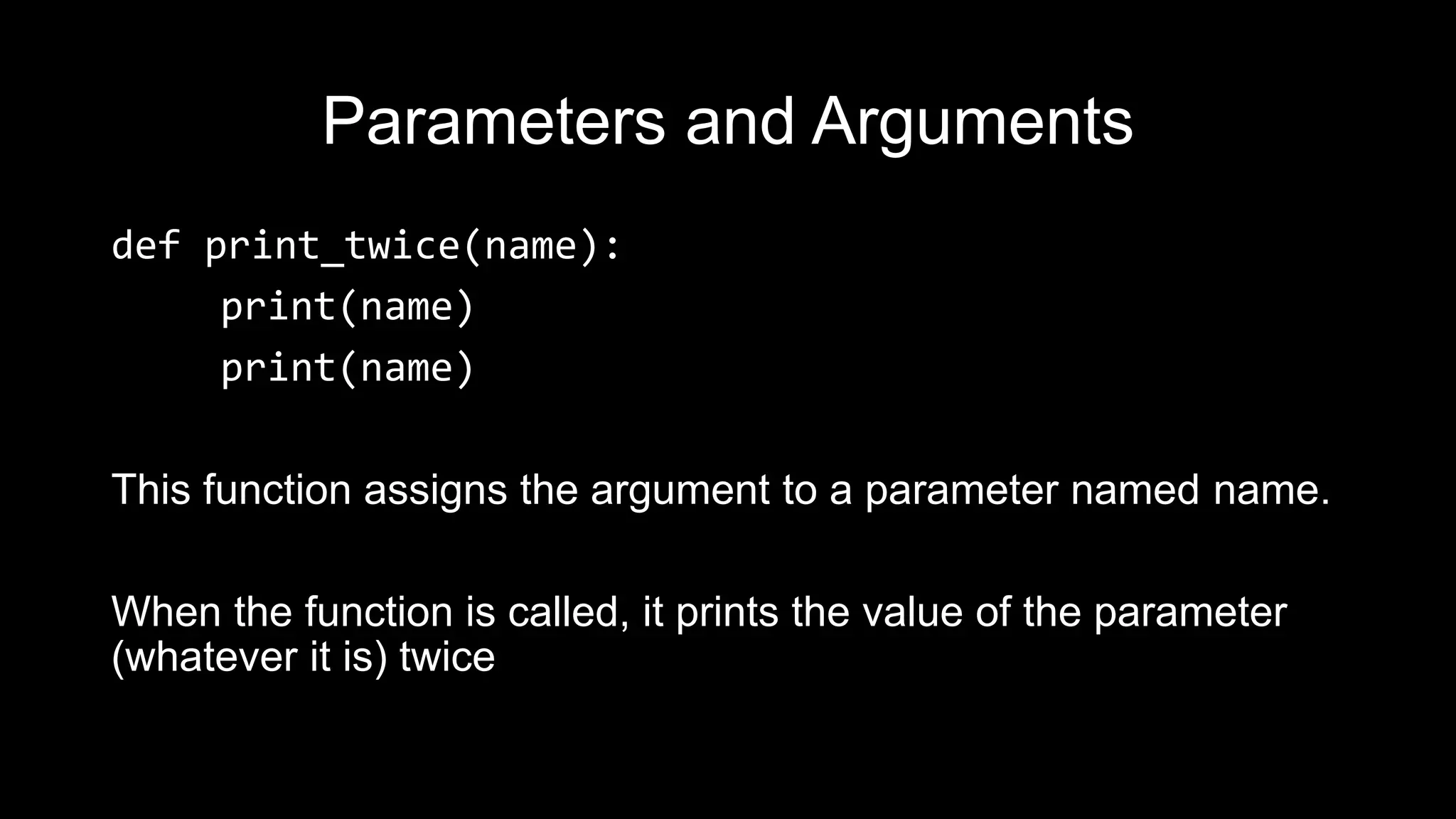 Parameters and Arguments

def print_twice(name):
    print(name)
    print(name)

This function assigns the argument to a parameter named name.

When the function is called, it prints the value of the parameter (whatever it is) twice